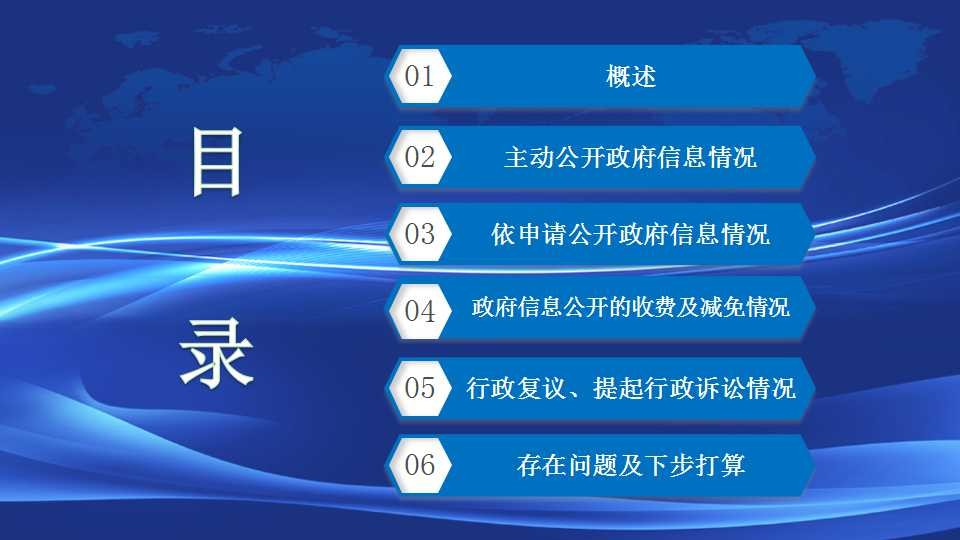 目
录

01 概述

02 主动公开政府信息情况

03 依申请公开政府信息情况

04 政府信息公开的收费及减免情况

05 行政复议、提起行政诉讼情况

06 存在问题及下步打算